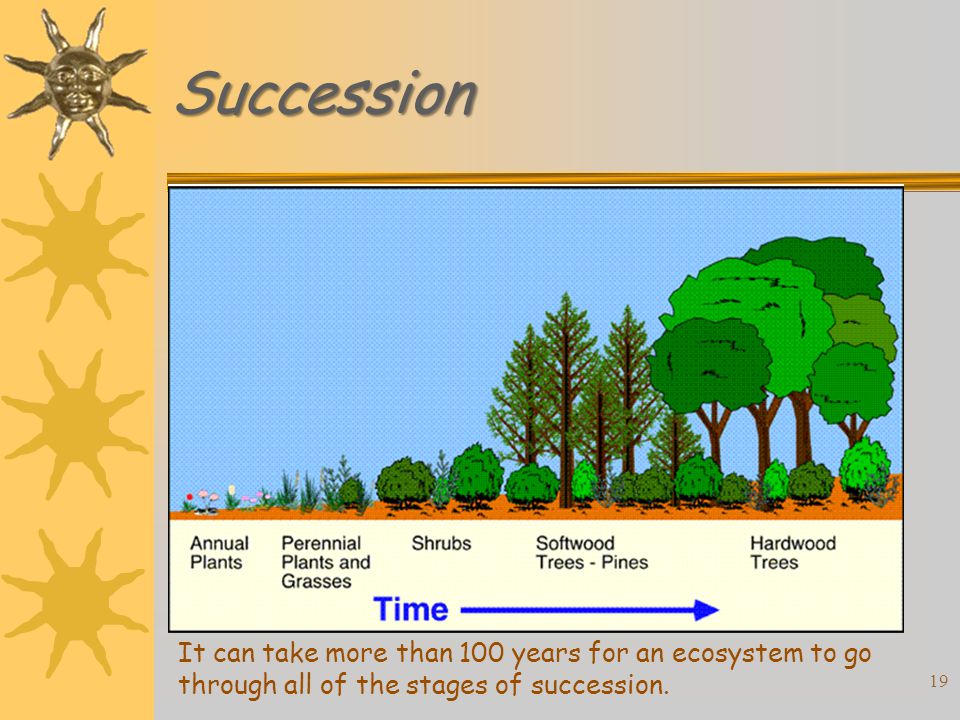 Succession

Annual Plants

Perennial Plants and Grasses

Shrubs

Softwood Trees - Pines

Hardwood Trees

Time

It can take more than 100 years for an ecosystem to go through all of the stages of succession.

19